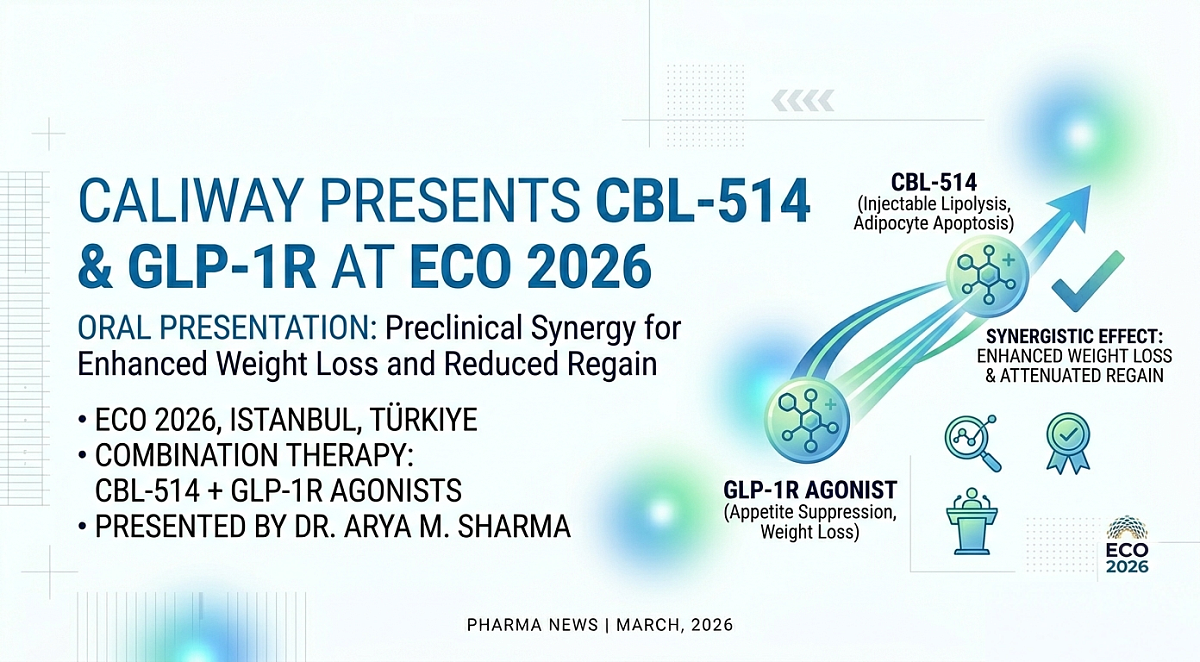 CALIWAY PRESENTS CBL-514 & GLP-1R AT ECO 2026

ORAL PRESENTATION: Preclinical Synergy for Enhanced Weight Loss and Reduced Regain

• ECO 2026, ISTANBUL, TÜRKIYE
• COMBINATION THERAPY: CBL-514 + GLP-1R AGONISTS
• PRESENTED BY DR. ARYA M. SHARMA

CBL-514
(Injectable Lipolysis, Adipocyte Apoptosis)

SYNERGISTIC EFFECT: ENHANCED WEIGHT LOSS & ATTENUATED REGAIN

GLP-1R AGONIST
(Appetite Suppression, Weight Loss)

ECO
2026

PHARMA NEWS | MARCH, 2026